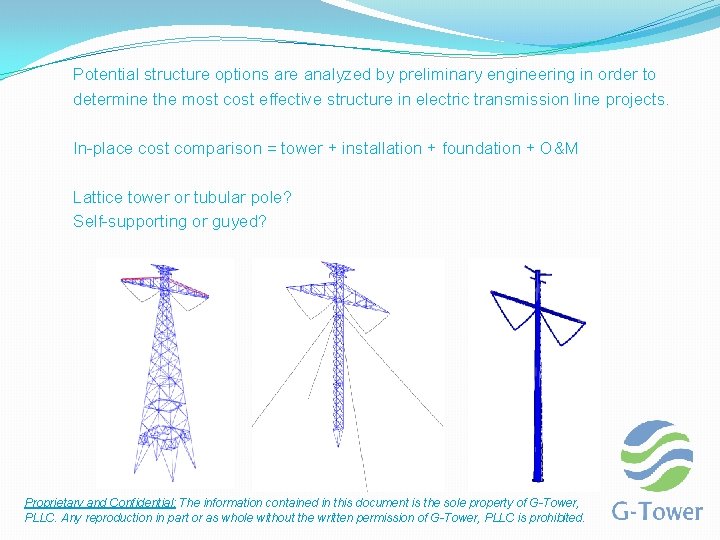 Potential structure options are analyzed by preliminary engineering in order to determine the most cost effective structure in electric transmission line projects.

In-place cost comparison = tower + installation + foundation + O&M

Lattice tower or tubular pole?
Self-supporting or guyed?

Proprietary and Confidential: The information contained in this document is the sole property of G-Tower, PLLC. Any reproduction in part or as whole without the written permission of G-Tower, PLLC is prohibited.

G-Tower